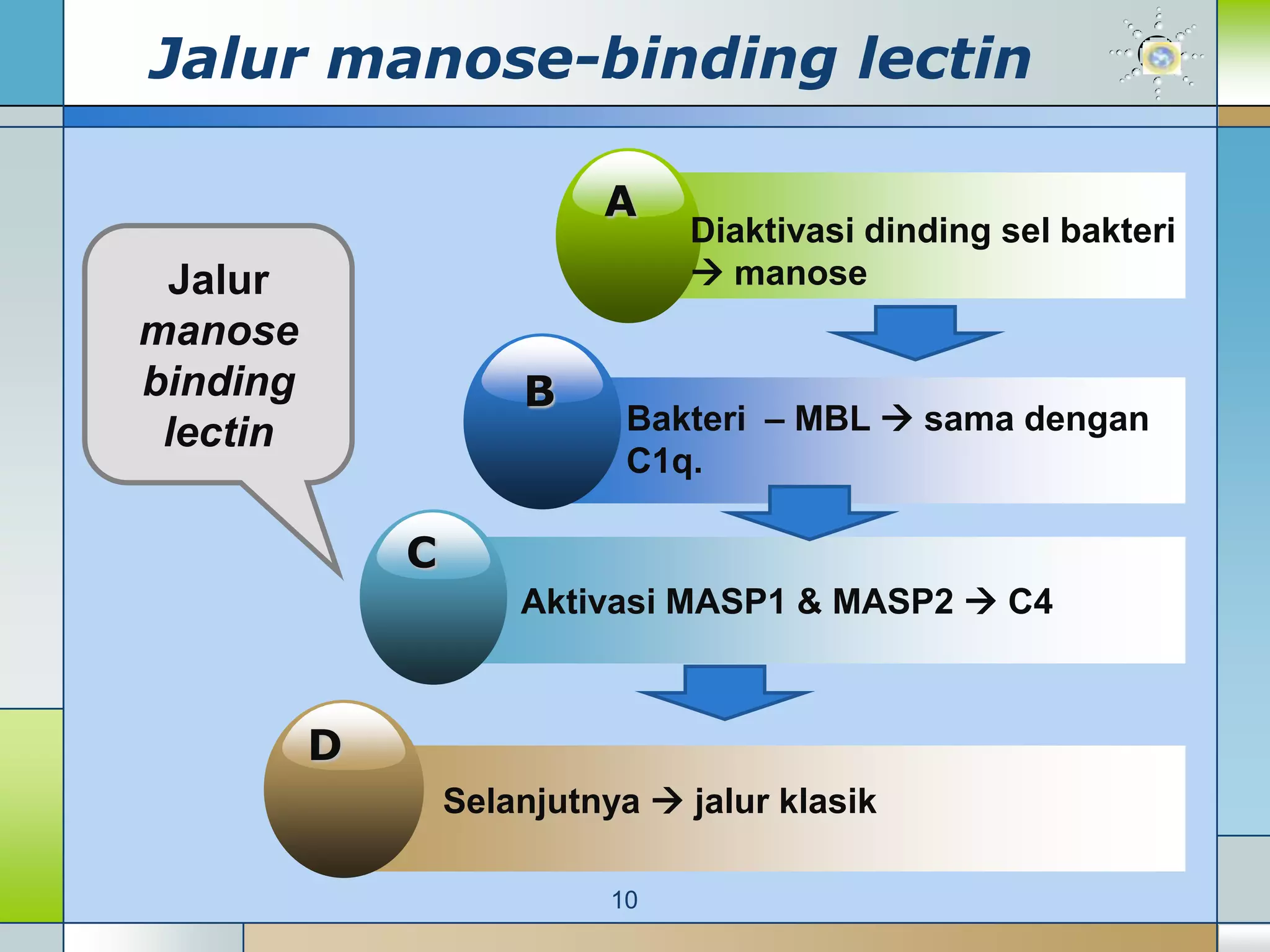 Jalur manose-binding lectin

Jalur manose binding lectin

A
Diaktivasi dinding sel bakteri → manose

B
Bakteri – MBL → sama dengan C1q.

C
Aktivasi MASP1 & MASP2 → C4

D
Selanjutnya → jalur klasik

10